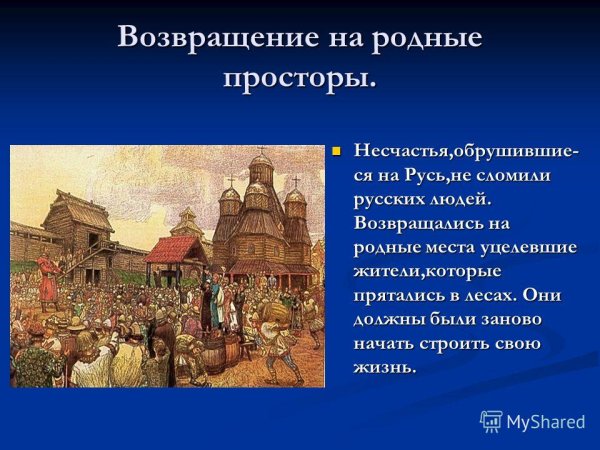 Возвращение на родные просторы.

Несчастья,обрушившиеся на Русь,не сломили русских людей. Возвращались на родные места уцелевшие жители,которые прятались в лесах. Они должны были заново начать строить свою жизнь.

MyShared